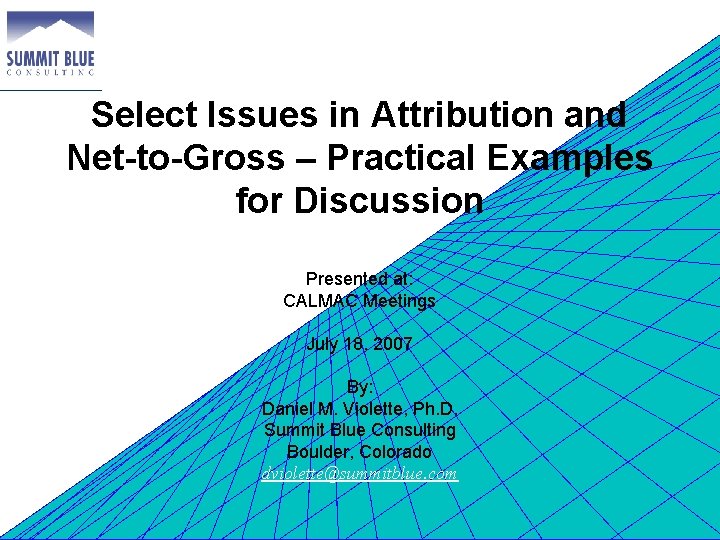 SUMMIT BLUE
CONSULTING

Select Issues in Attribution and Net-to-Gross – Practical Examples for Discussion

Presented at:
CALMAC Meetings

July 18, 2007

By:
Daniel M. Violette, Ph.D.
Summit Blue Consulting
Boulder, Colorado
dviolette@summitblue.com